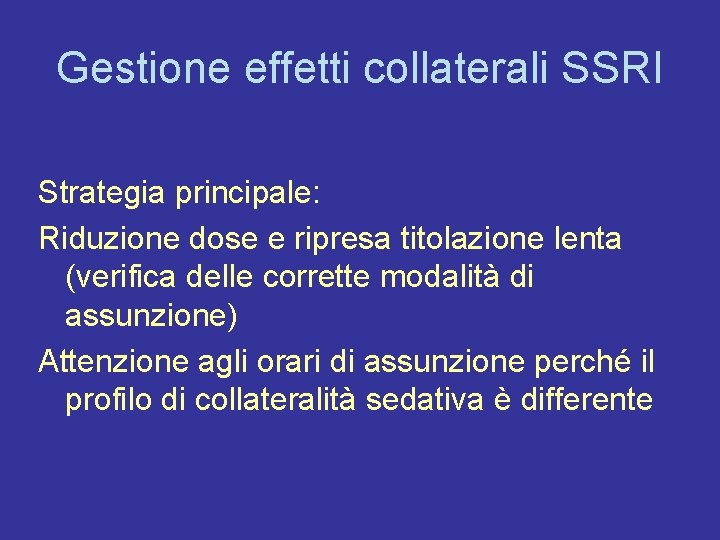 Gestione effetti collaterali SSRI

Strategia principale:

Riduzione dose e ripresa titolazione lenta (verifica delle corrette modalità di assunzione)

Attenzione agli orari di assunzione perché il profilo di collateralità sedativa è differente